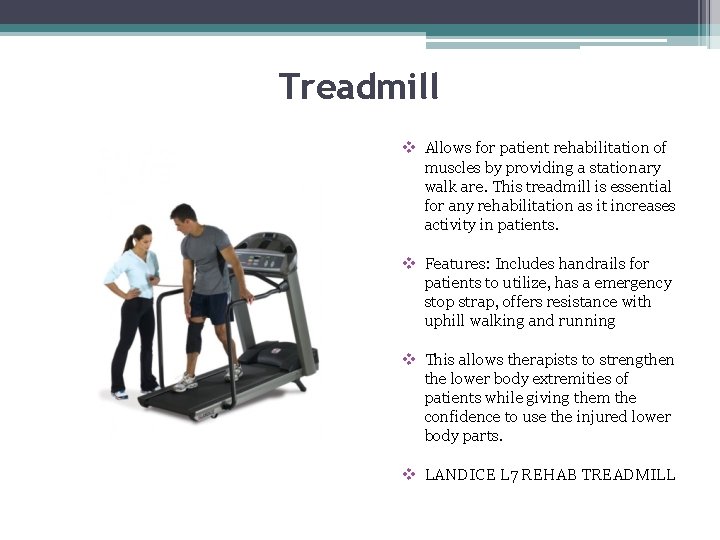 Treadmill

❖ Allows for patient rehabilitation of muscles by providing a stationary walk are. This treadmill is essential for any rehabilitation as it increases activity in patients.

❖ Features: Includes handrails for patients to utilize, has a emergency stop strap, offers resistance with uphill walking and running

❖ This allows therapists to strengthen the lower body extremities of patients while giving them the confidence to use the injured lower body parts.

❖ LANDICE L7 REHAB TREADMILL